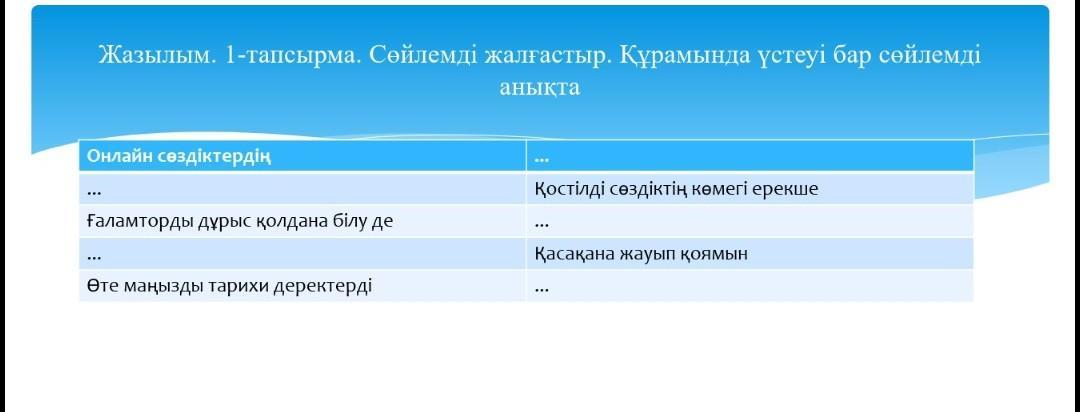 Жазылым. 1-тапсырма. Сөйлемді жалғастыр. Құрамында үстеуі бар сөйлемді анықта

| Онлайн сөздіктердің | ... |
|---|---|
| ... | Қостілді сөздіктің көмегі ерекше |
| Ғаламторды дұрыс қолдана білу де | ... |
| ... | Қасақана жауып қоямын |
| Өте маңызды тарихи деректерді | ... |